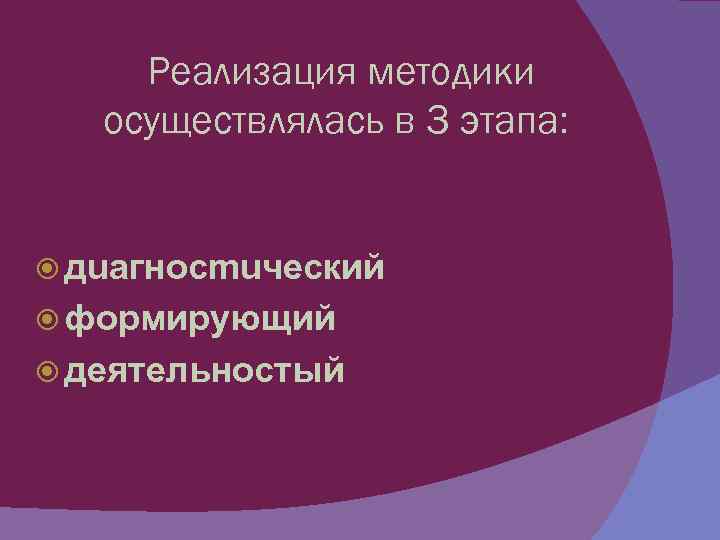 Реализация методики осуществлялась в 3 этапа:

диагностический
формирующий
деятельностый